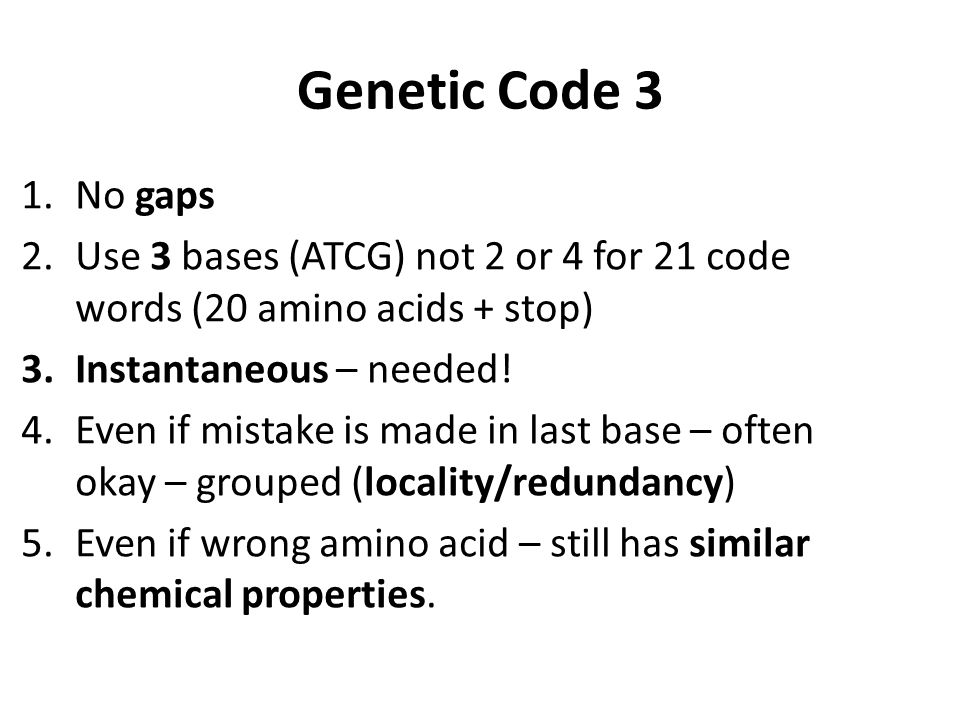 Genetic Code 3

1. No gaps
2. Use 3 bases (ATCG) not 2 or 4 for 21 code words (20 amino acids + stop)
3. Instantaneous – needed!
4. Even if mistake is made in last base – often okay – grouped (locality/redundancy)
5. Even if wrong amino acid – still has similar chemical properties.